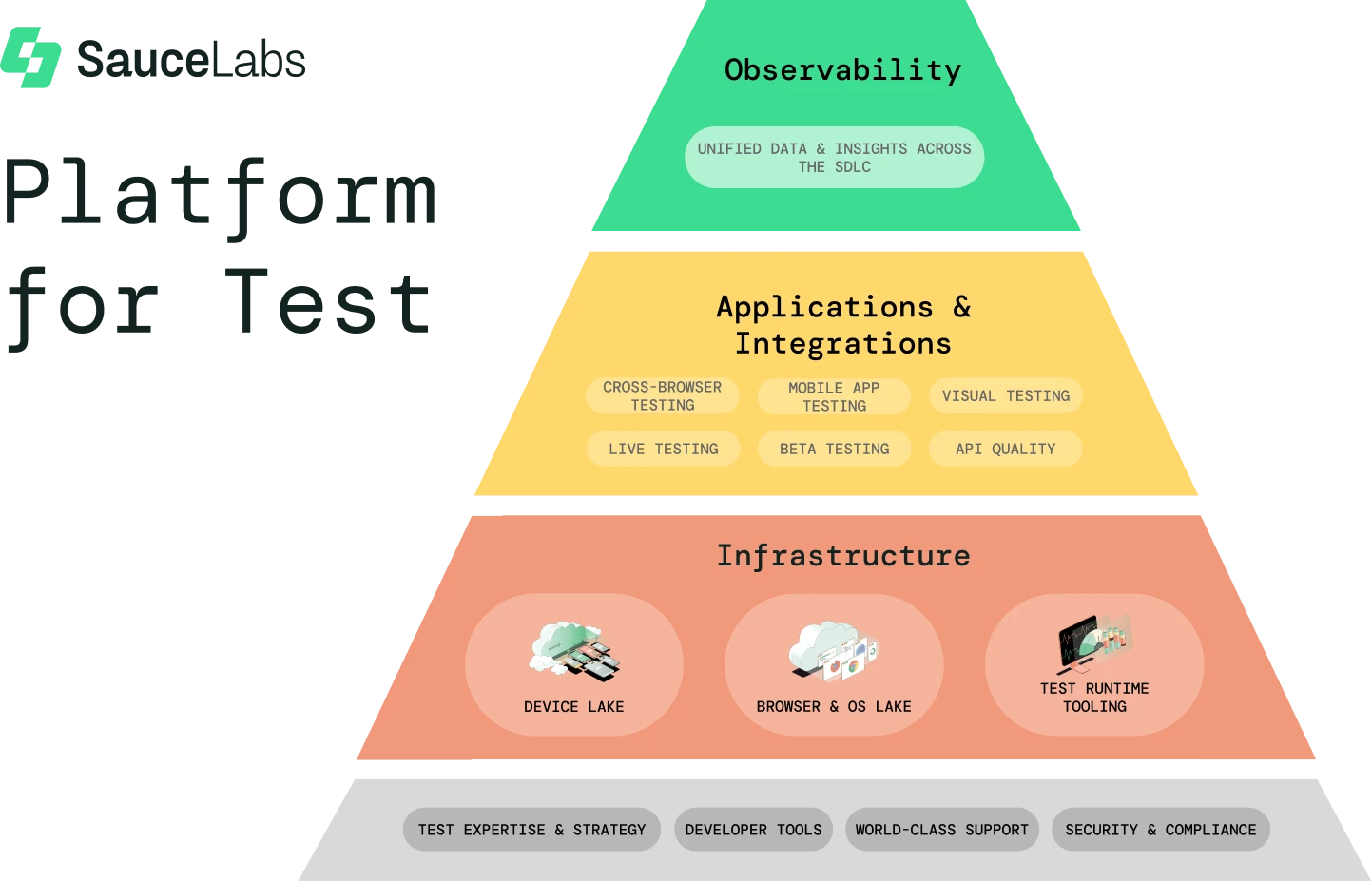 SauceLabs

Platform for Test

Observability

UNIFIED DATA & INSIGHTS ACROSS THE SDLC

Applications & Integrations

CROSS-BROWSER TESTING

MOBILE APP TESTING

VISUAL TESTING

LIVE TESTING

BETA TESTING

API QUALITY

Infrastructure

DEVICE LAKE

BROWSER & OS LAKE

TEST RUNTIME TOOLING

TEST EXPERTISE & STRATEGY

DEVELOPER TOOLS

WORLD-CLASS SUPPORT

SECURITY & COMPLIANCE